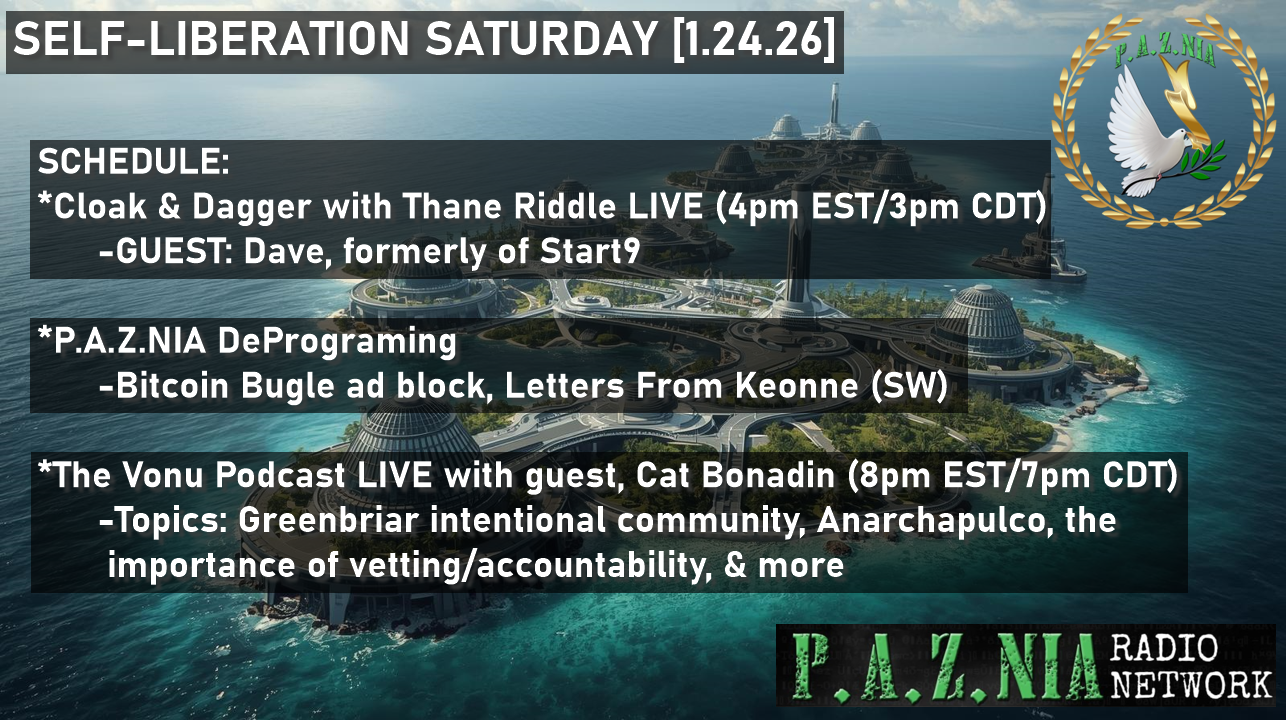 SELF-LIBERATION SATURDAY [1.24.26]

P.A.Z.NIA

SCHEDULE:
*Cloak & Dagger with Thane Riddle LIVE (4pm EST/3pm CDT)
-GUEST: Dave, formerly of Start9

*P.A.Z.NIA DePrograming
-Bitcoin Bugle ad block, Letters From Keonne (SW)

*The Vonu Podcast LIVE with guest, Cat Bonadin (8pm EST/7pm CDT)
-Topics: Greenbriar intentional community, Anarchapulco, the importance of vetting/accountability, & more

P.A.Z.NIA RADIO NETWORK